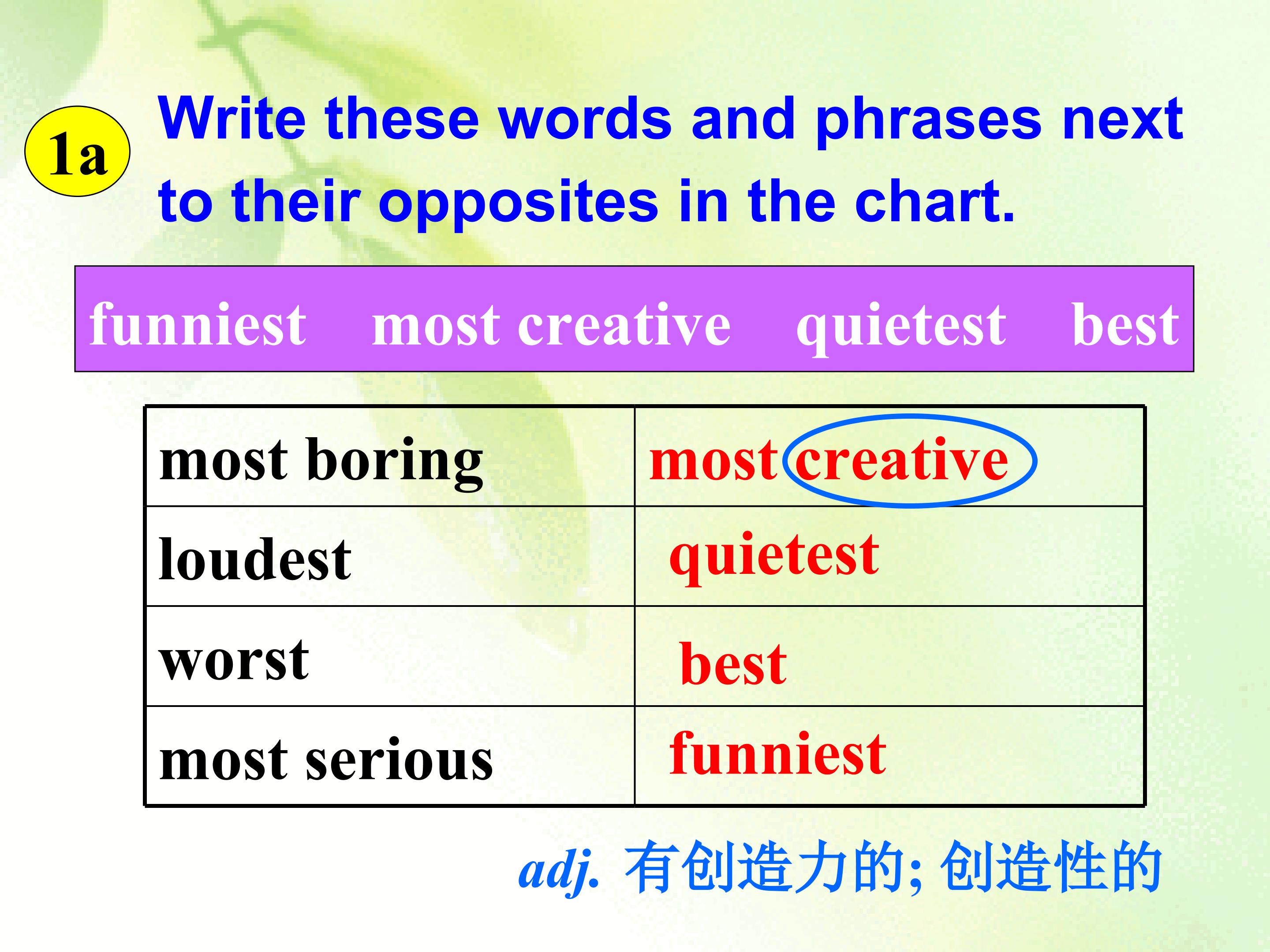 1a

Write these words and phrases next to their opposites in the chart.

funniest   most creative   quietest   best

| most boring | most creative |
|---|---|
| loudest | quietest |
| worst | best |
| most serious | funniest |

adj. 有创造力的; 创造性的